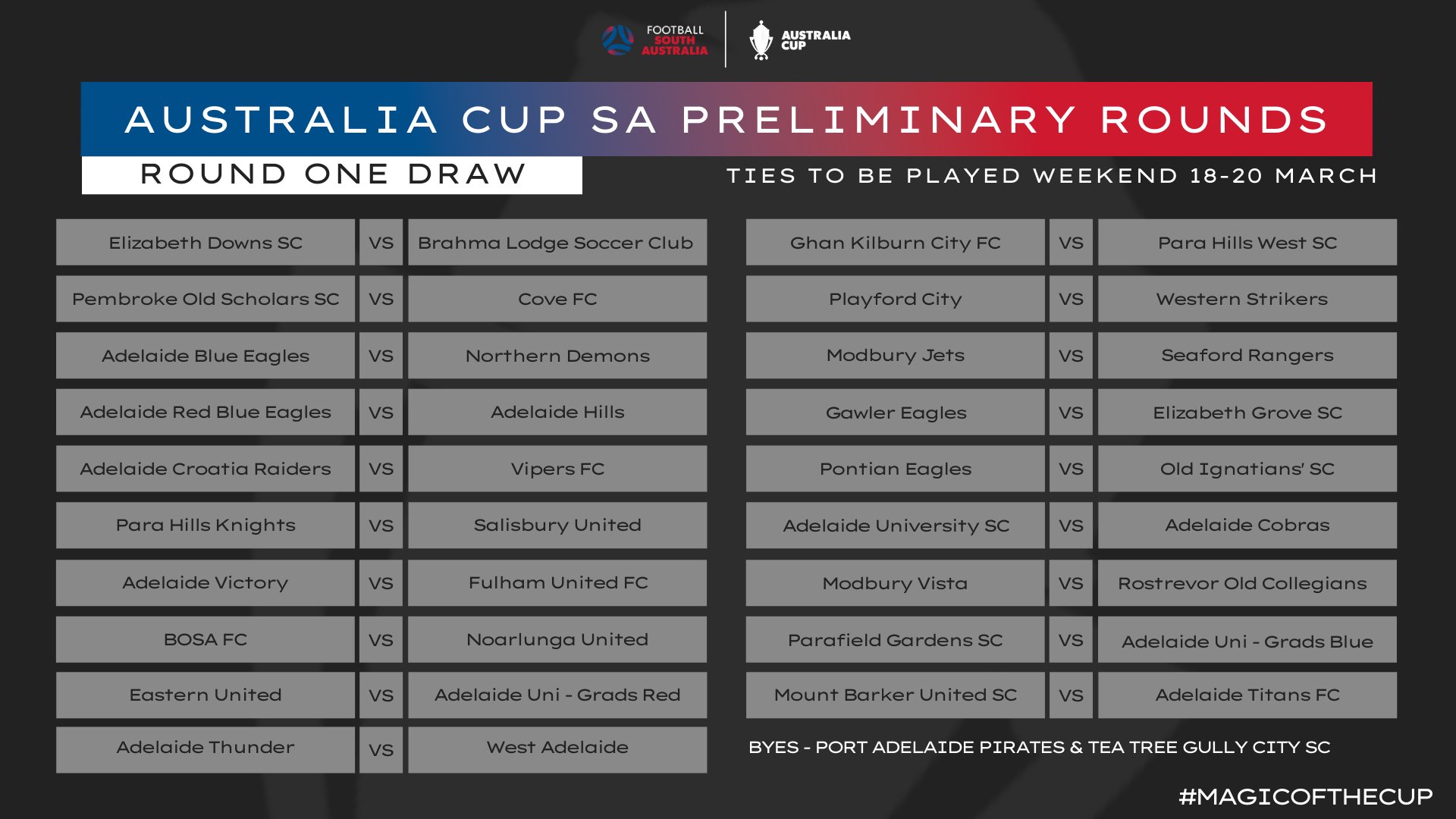 FOOTBALL SOUTH AUSTRALIA

AUSTRALIA CUP

AUSTRALIA CUP SA PRELIMINARY ROUNDS

ROUND ONE DRAW

TIES TO BE PLAYED WEEKEND 18-20 MARCH

| | | |
|---|---|---|
| Elizabeth Downs SC | VS | Brahma Lodge Soccer Club |
| Pembroke Old Scholars SC | VS | Cove FC |
| Adelaide Blue Eagles | VS | Northern Demons |
| Adelaide Red Blue Eagles | VS | Adelaide Hills |
| Adelaide Croatia Raiders | VS | Vipers FC |
| Para Hills Knights | VS | Salisbury United |
| Adelaide Victory | VS | Fulham United FC |
| BOSA FC | VS | Noarlunga United |
| Eastern United | VS | Adelaide Uni - Grads Red |
| Adelaide Thunder | VS | West Adelaide |

| | | |
|---|---|---|
| Ghan Kilburn City FC | VS | Para Hills West SC |
| Playford City | VS | Western Strikers |
| Modbury Jets | VS | Seaford Rangers |
| Gawler Eagles | VS | Elizabeth Grove SC |
| Pontian Eagles | VS | Old Ignatians' SC |
| Adelaide University SC | VS | Adelaide Cobras |
| Modbury Vista | VS | Rostrevor Old Collegians |
| Parafield Gardens SC | VS | Adelaide Uni - Grads Blue |
| Mount Barker United SC | VS | Adelaide Titans FC |

BYES - PORT ADELAIDE PIRATES & TEA TREE GULLY CITY SC

#MAGICOFTHECUP